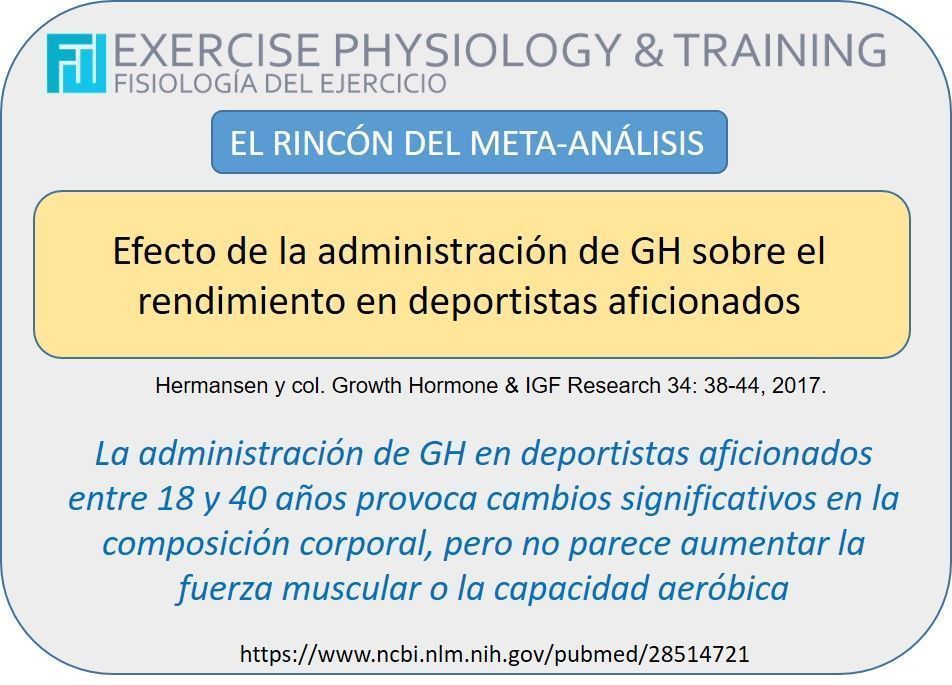 EXERCISE PHYSIOLOGY & TRAINING
FISIOLOGÍA DEL EJERCICIO

EL RINCÓN DEL META-ANÁLISIS

Efecto de la administración de GH sobre el rendimiento en deportistas aficionados

Hermansen y col. Growth Hormone & IGF Research 34: 38-44, 2017.

La administración de GH en deportistas aficionados entre 18 y 40 años provoca cambios significativos en la composición corporal, pero no parece aumentar la fuerza muscular o la capacidad aeróbica

https://www.ncbi.nlm.nih.gov/pubmed/28514721